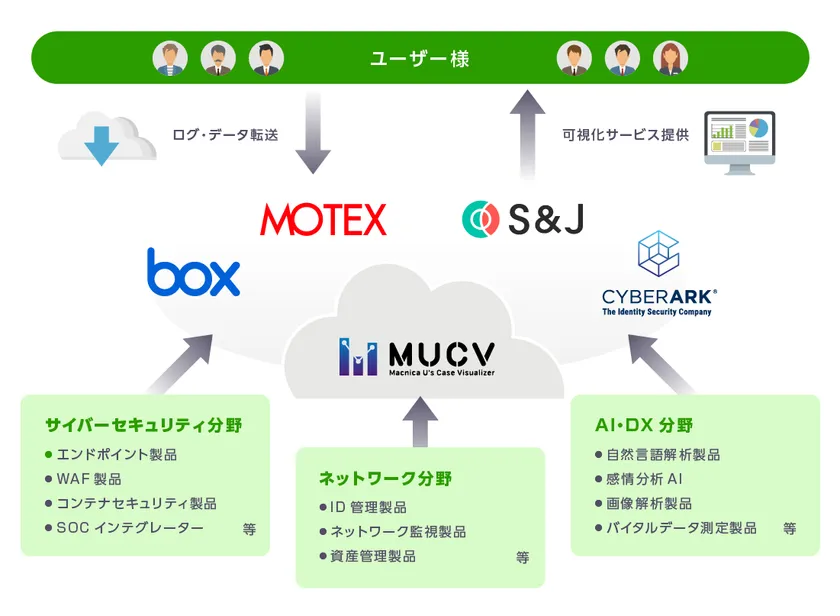 ユーザー様

ログ・データ転送

可視化サービス提供

MOTEX

S&J

box

CYBERARK®
The Identity Security Company

MUCV
Macnica U's Case Visualizer

サイバーセキュリティ分野
● エンドポイント製品
● WAF 製品
● コンテナセキュリティ製品
● SOC インテグレーター 等

ネットワーク分野
● ID 管理製品
● ネットワーク監視製品
● 資産管理製品 等

AI・DX 分野
● 自然言語解析製品
● 感情分析 AI
● 画像解析製品
● バイタルデータ測定製品 等